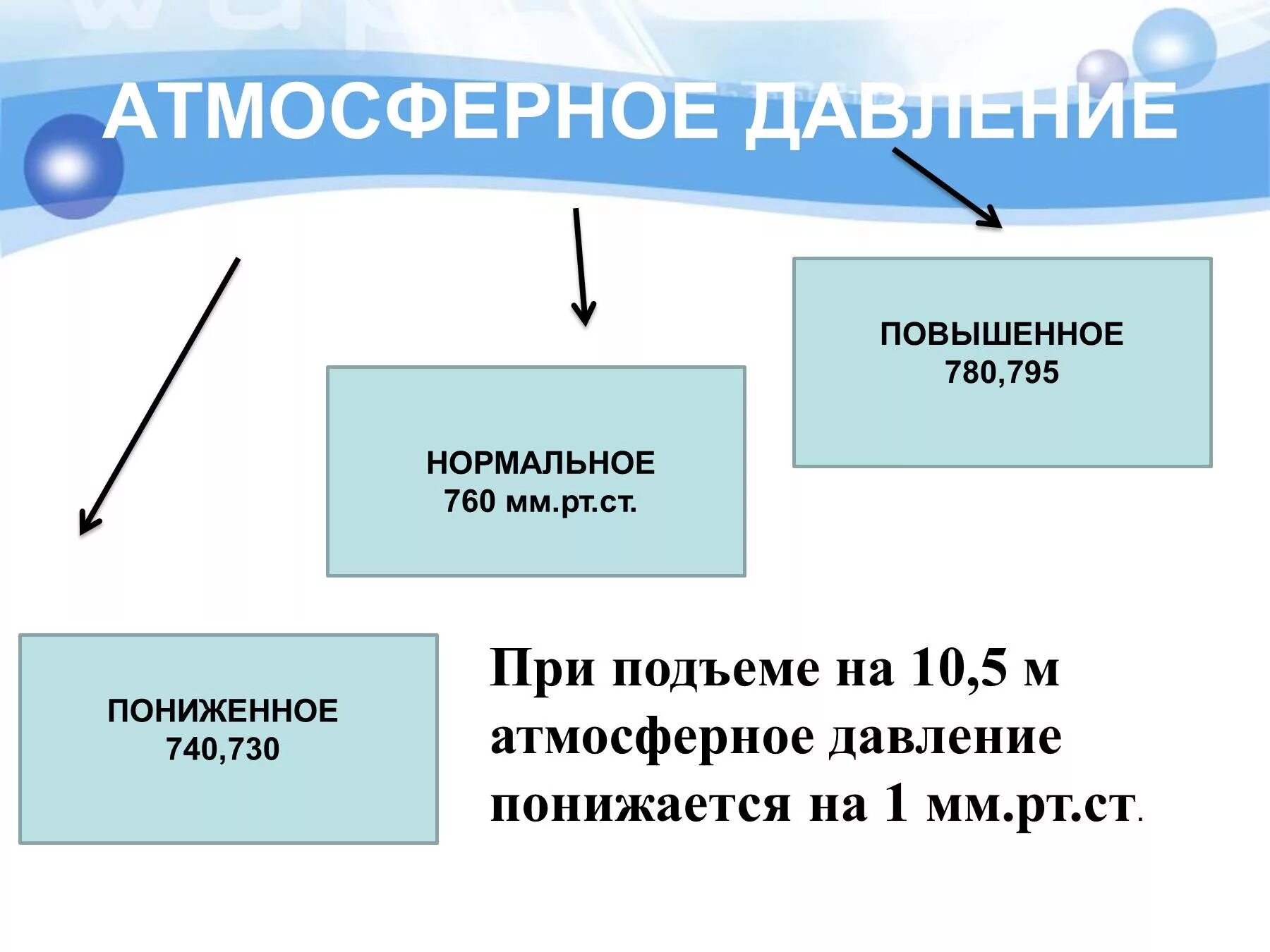 АТМОСФЕРНОЕ ДАВЛЕНИЕ

ПОВЫШЕННОЕ
780,795

НОРМАЛЬНОЕ
760 мм.рт.ст.

ПОНИЖЕННОЕ
740,730

При подъеме на 10,5 м атмосферное давление понижается на 1 мм.рт.ст.